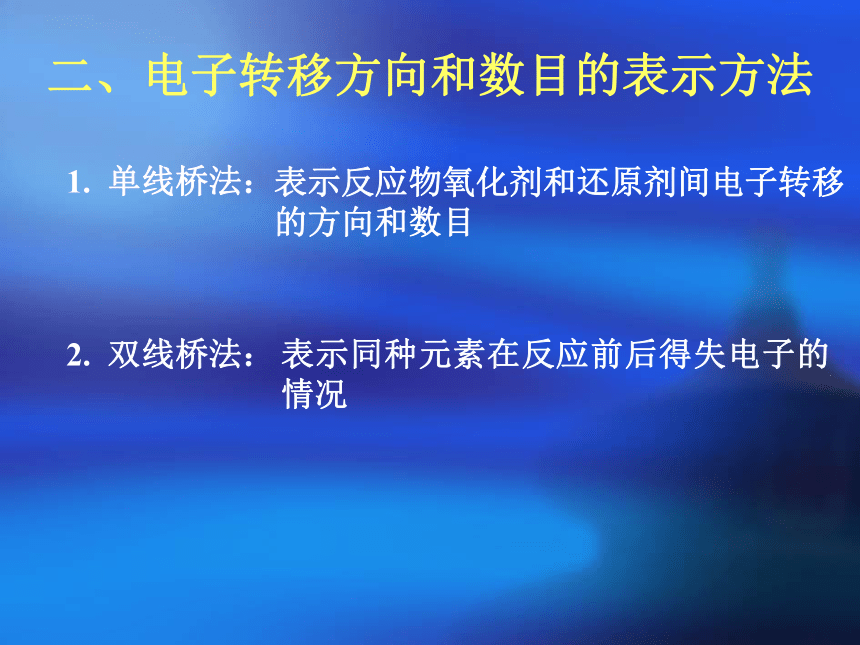 二、电子转移方向和数目的表示方法

1. 单线桥法：表示反应物氧化剂和还原剂间电子转移的方向和数目

2. 双线桥法： 表示同种元素在反应前后得失电子的情况